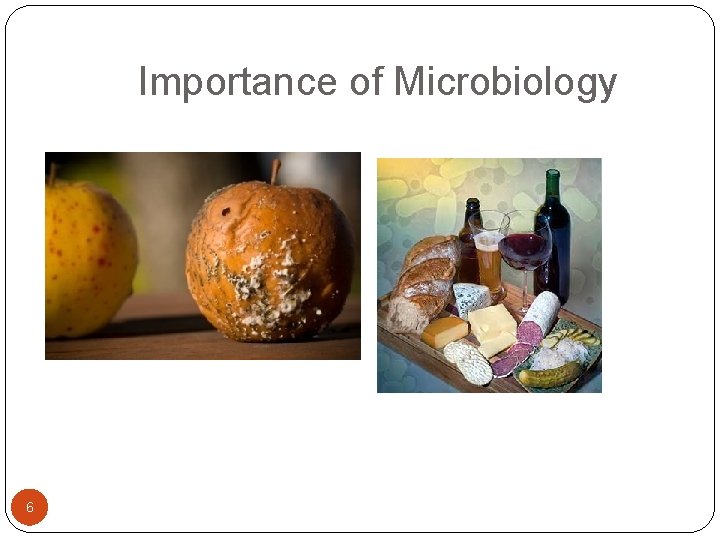 Importance of Microbiology

6